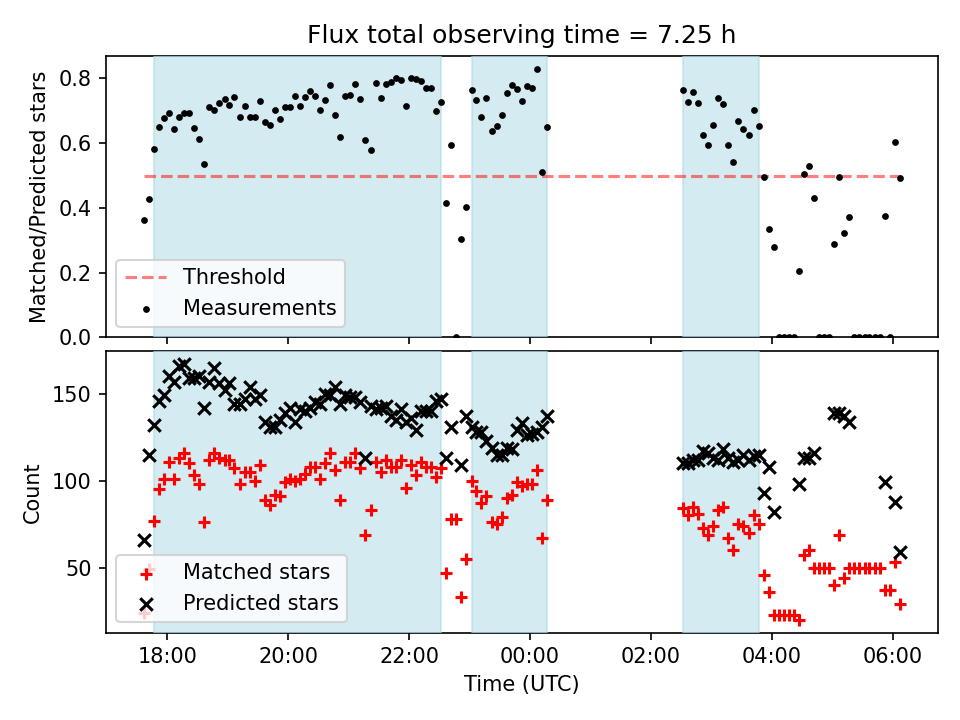 Flux total observing time = 7.25 h

Matched/Predicted stars

0.8
0.6
0.4
0.2
0.0

Threshold
Measurements

Count

150
100
50

Matched stars
Predicted stars

18:00
20:00
22:00
00:00
02:00
04:00
06:00

Time (UTC)